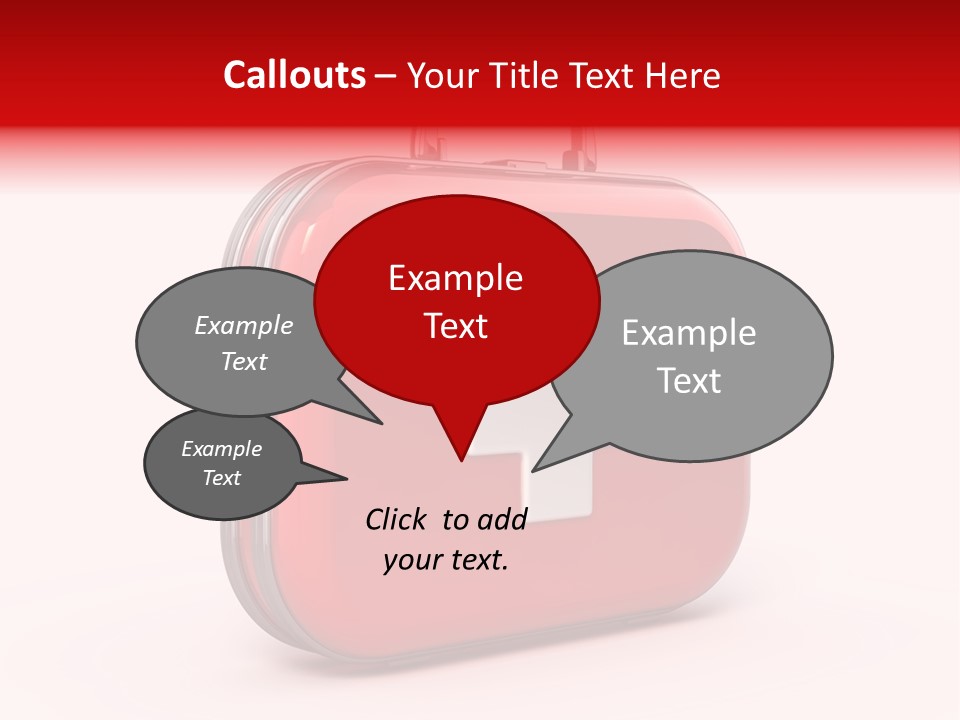 Callouts – Your Title Text Here

Example Text

Example Text

Example Text

Example Text

Click to add your text.